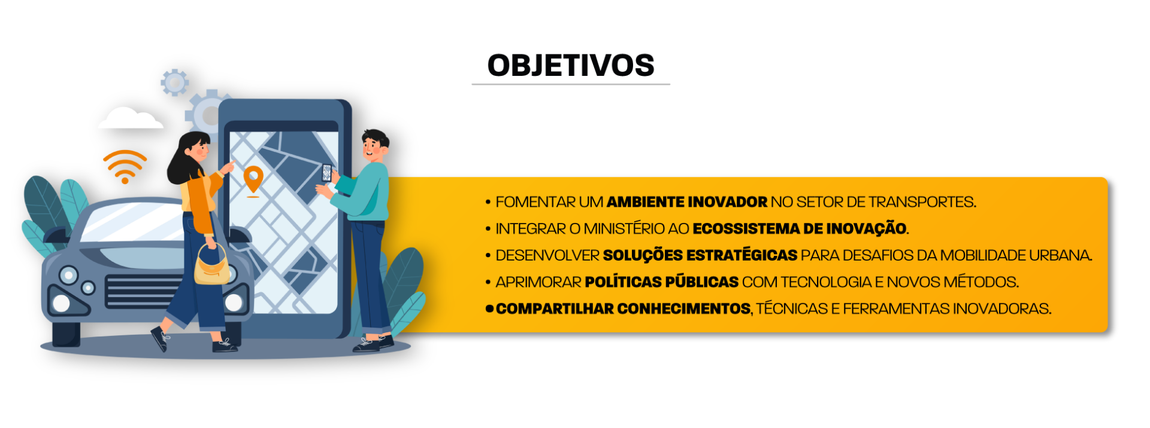 OBJETIVOS

• FOMENTAR UM AMBIENTE INOVADOR NO SETOR DE TRANSPORTES.
• INTEGRAR O MINISTÉRIO AO ECOSSISTEMA DE INOVAÇÃO.
• DESENVOLVER SOLUÇÕES ESTRATÉGICAS PARA DESAFIOS DA MOBILIDADE URBANA.
• APRIMORAR POLÍTICAS PÚBLICAS COM TECNOLOGIA E NOVOS MÉTODOS.
• COMPARTILHAR CONHECIMENTOS, TÉCNICAS E FERRAMENTAS INOVADORAS.